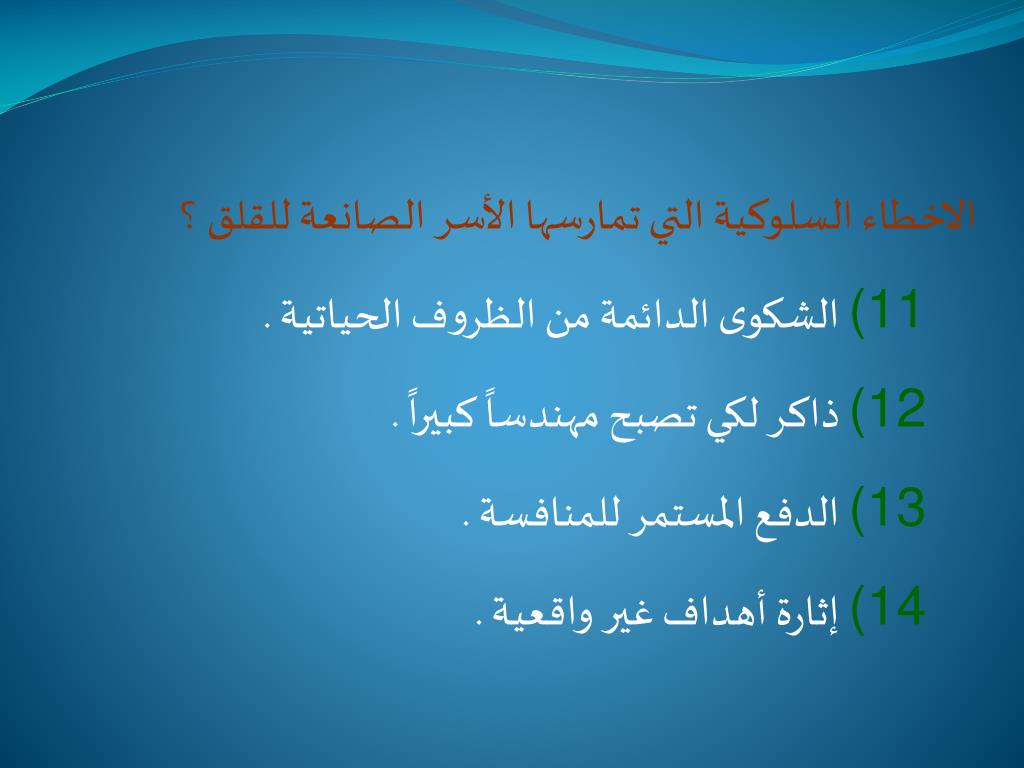 الاخطاء السلوكية التي تمارسها الأسر الصانعة للقلق ؟

11) الشكوى الدائمة من الظروف الحياتية .

12) ذاكر لكي تصبح مهندساً كبيراً .

13) الدفع المستمر للمنافسة .

14) إثارة أهداف غير واقعية .